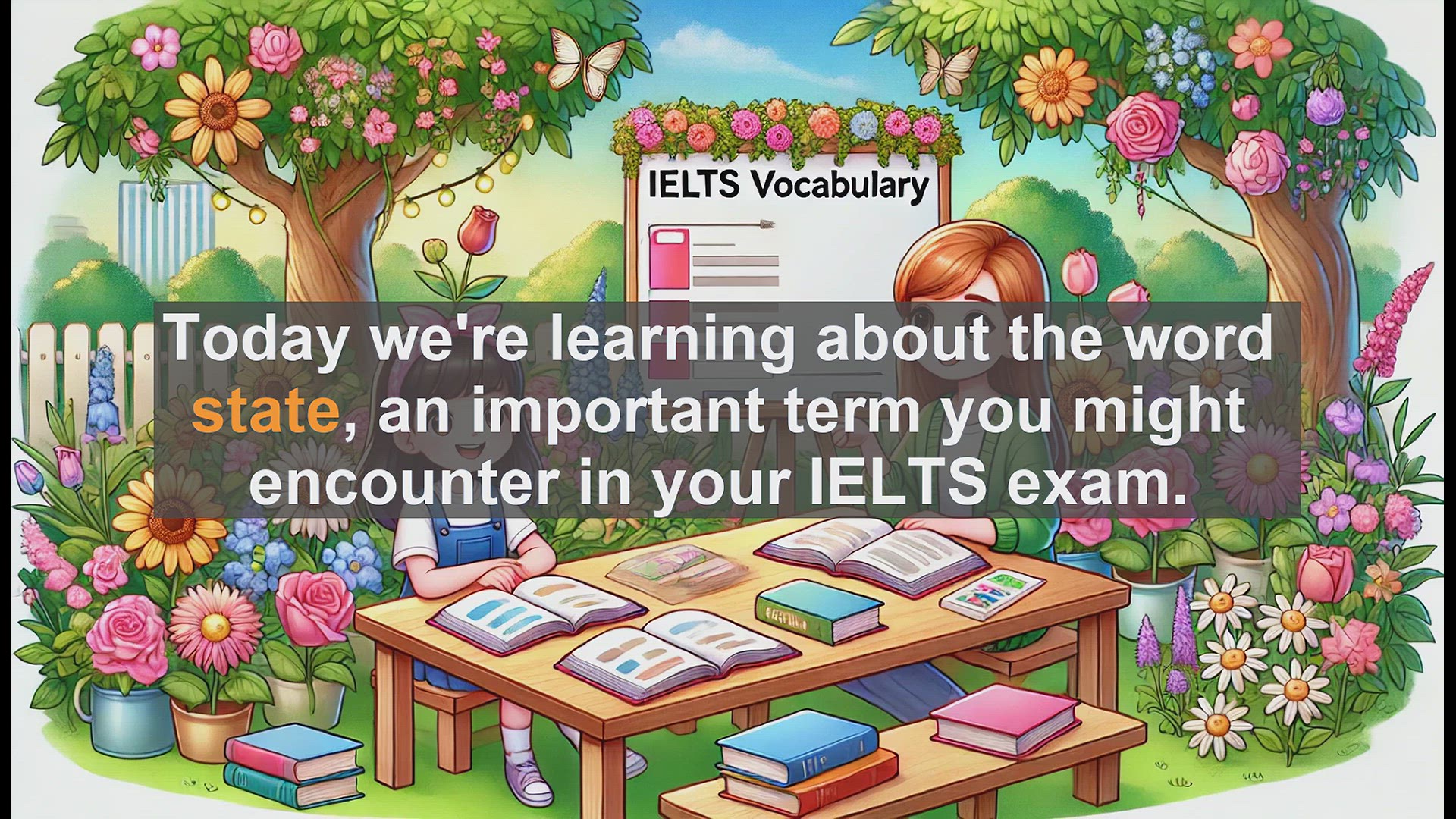 IELTS Vocabulary

Today we're learning about the word state, an important term you might encounter in your IELTS exam.